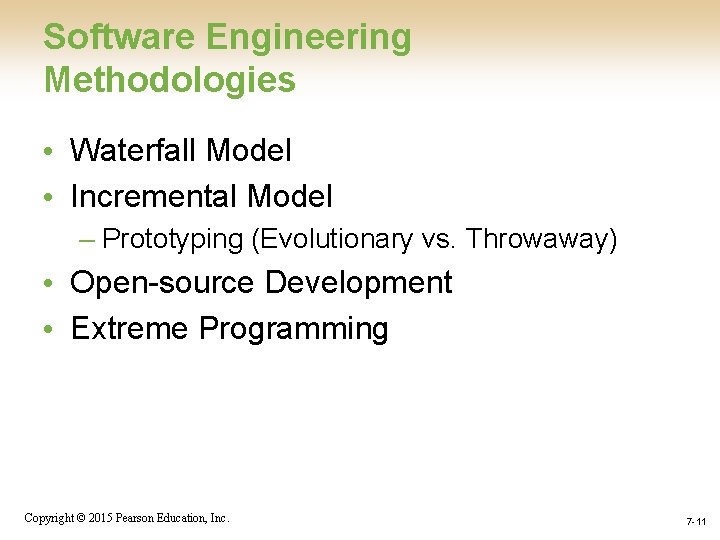 Software Engineering Methodologies

• Waterfall Model
• Incremental Model
– Prototyping (Evolutionary vs. Throwaway)
• Open-source Development
• Extreme Programming

Copyright © 2015 Pearson Education, Inc.

7-11